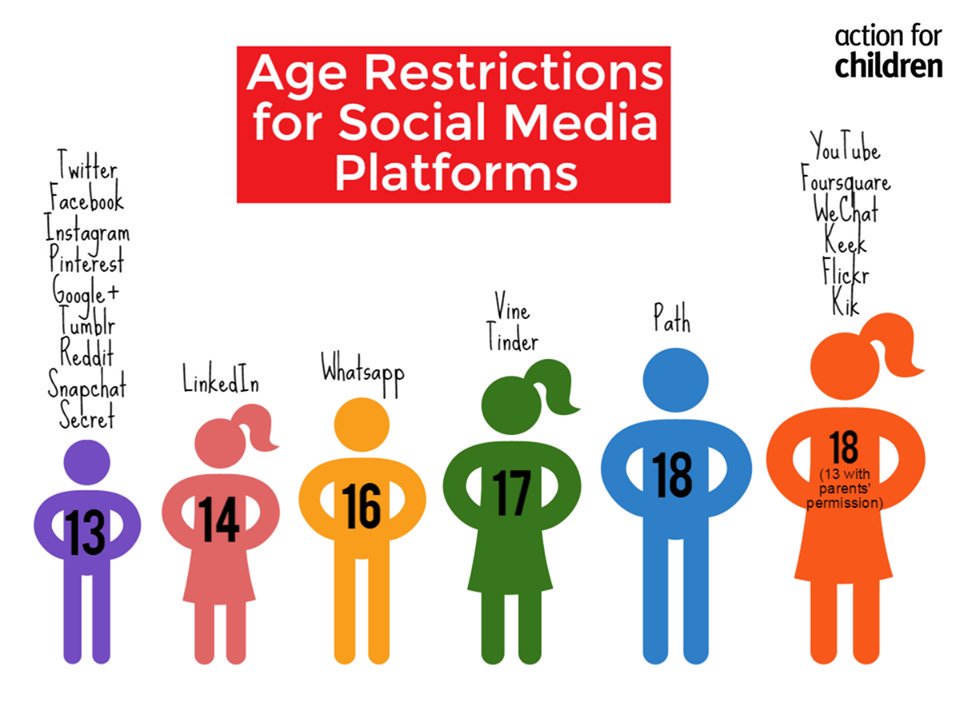 Age Restrictions for Social Media Platforms

action for children

Twitter
Facebook
Instagram
Pinterest
Google+
Tumblr
Reddit
Snapchat
Secret

13

LinkedIn

14

Whatsapp

16

Vine
Tinder

17

Path

18

YouTube
Foursquare
WeChat
Keek
Flickr
Kik

18
(13 with parents' permission)